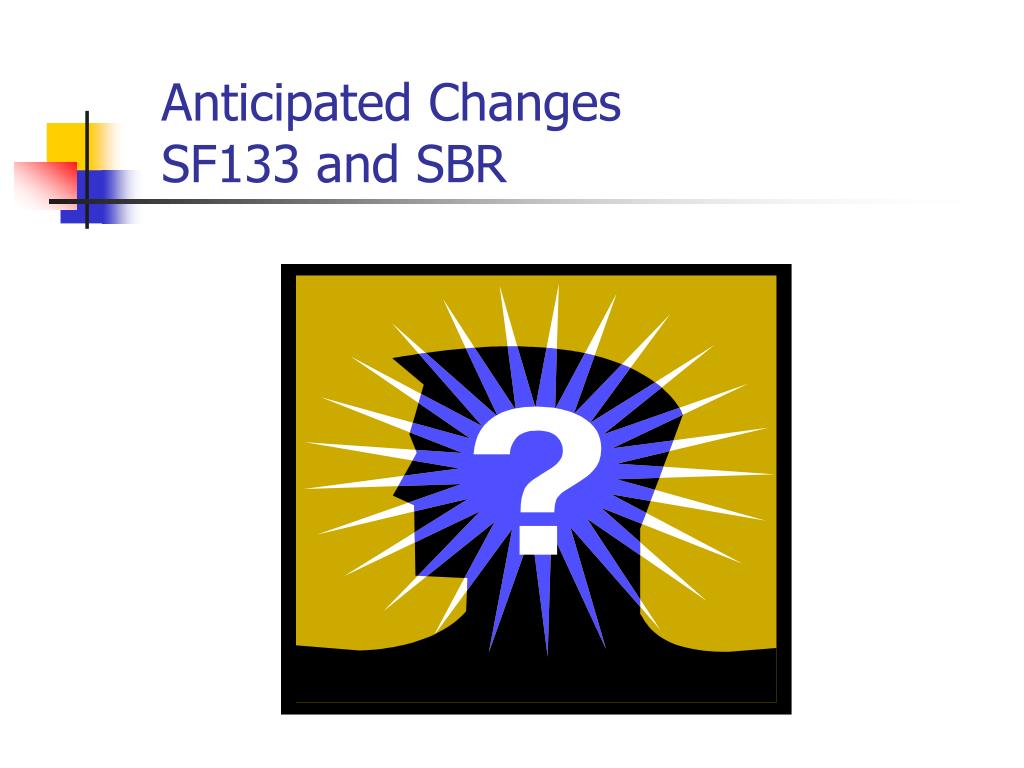 Anticipated Changes
SF133 and SBR

?